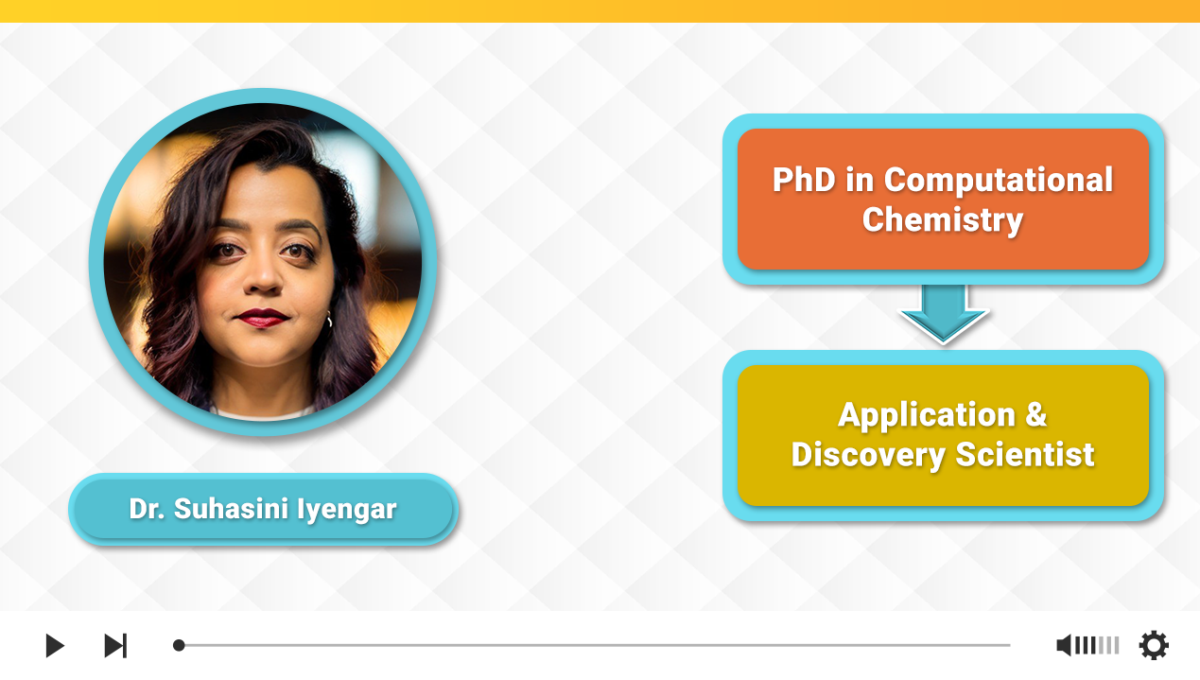 Dr. Suhasini Iyengar

PhD in Computational Chemistry

Application & Discovery Scientist